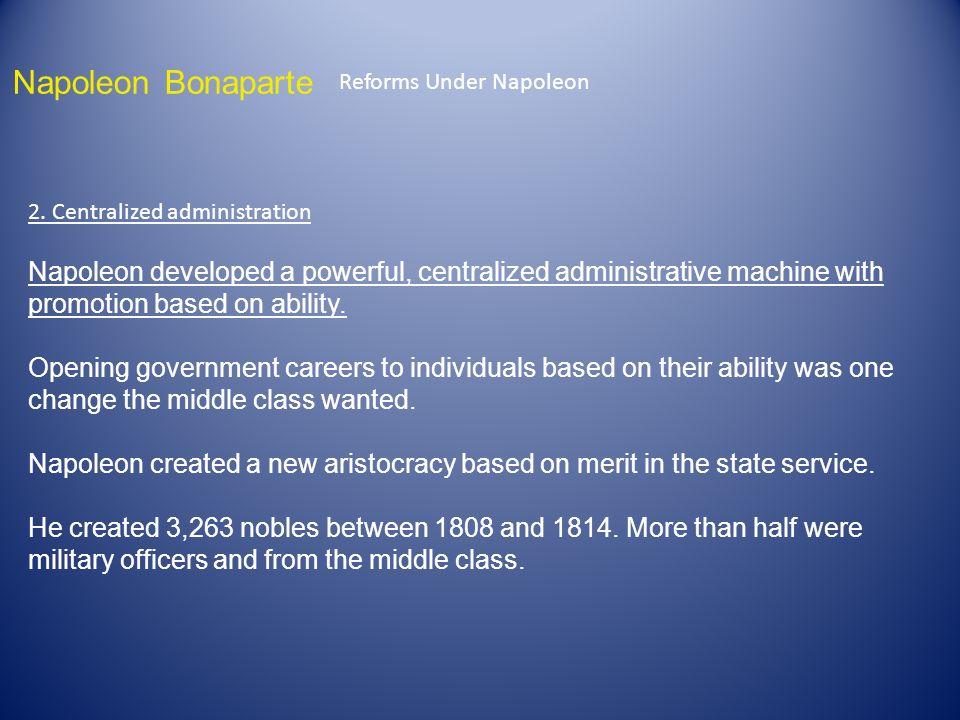 Napoleon Bonaparte Reforms Under Napoleon

2. Centralized administration

Napoleon developed a powerful, centralized administrative machine with promotion based on ability.

Opening government careers to individuals based on their ability was one change the middle class wanted.

Napoleon created a new aristocracy based on merit in the state service.

He created 3,263 nobles between 1808 and 1814. More than half were military officers and from the middle class.